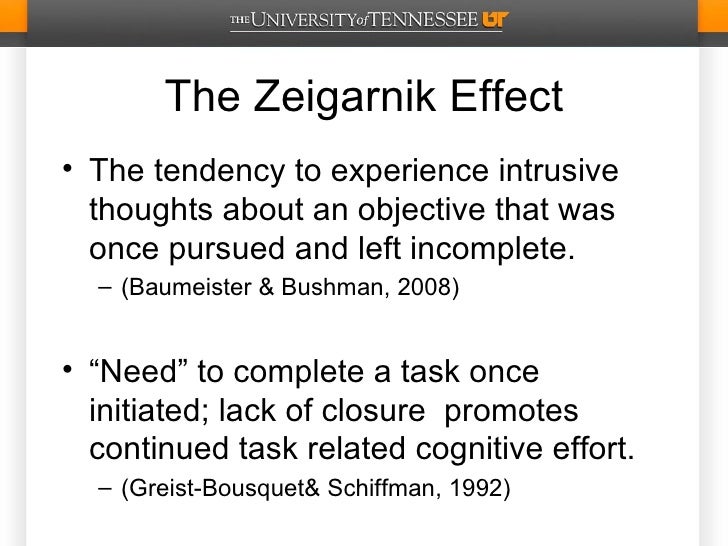 THE UNIVERSITY of TENNESSEE UT

The Zeigarnik Effect

• The tendency to experience intrusive thoughts about an objective that was once pursued and left incomplete.
– (Baumeister & Bushman, 2008)

• “Need” to complete a task once initiated; lack of closure promotes continued task related cognitive effort.
– (Greist-Bousquet& Schiffman, 1992)